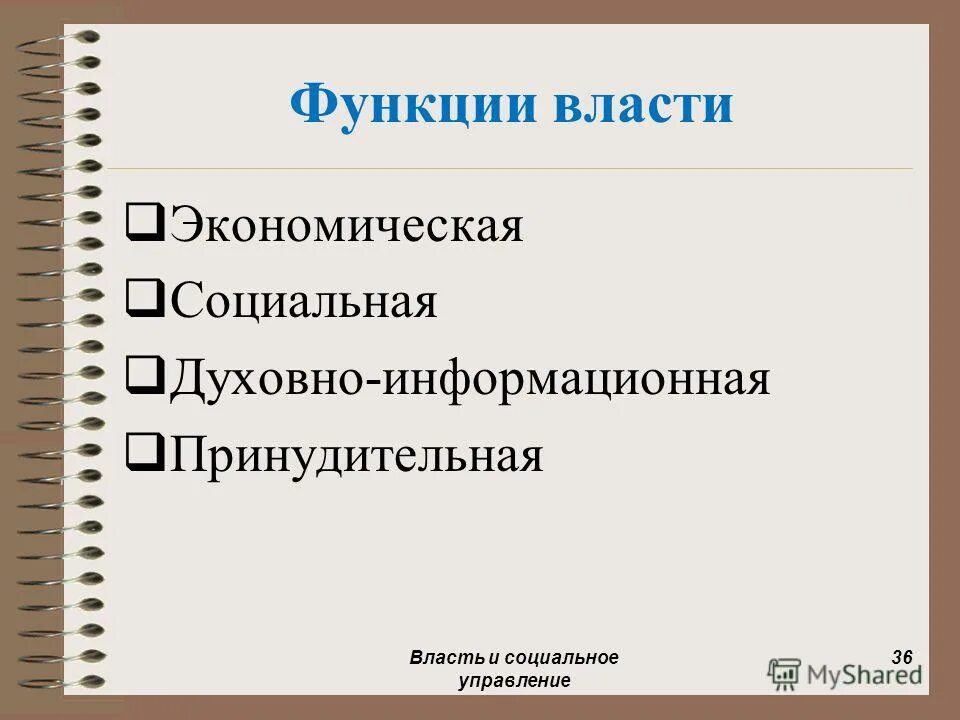 Функции власти

❑Экономическая
❑Социальная
❑Духовно-информационная
❑Принудительная

Власть и социальное управление

36

MyShared